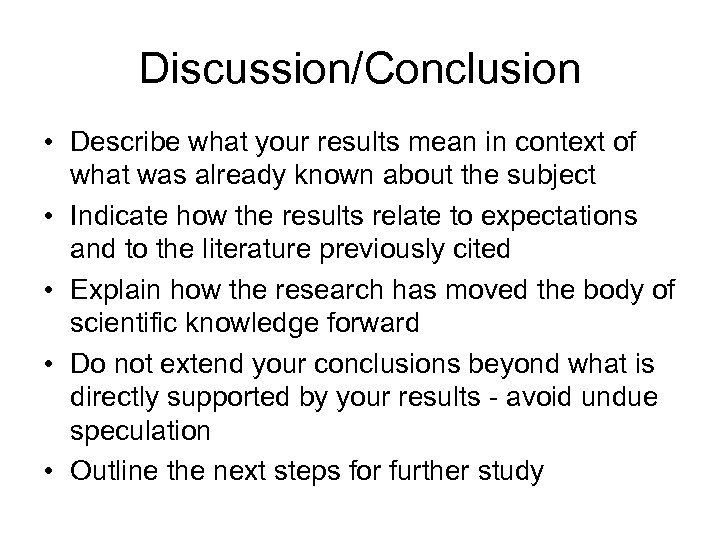 Discussion/Conclusion

• Describe what your results mean in context of what was already known about the subject

• Indicate how the results relate to expectations and to the literature previously cited

• Explain how the research has moved the body of scientific knowledge forward

• Do not extend your conclusions beyond what is directly supported by your results - avoid undue speculation

• Outline the next steps for further study